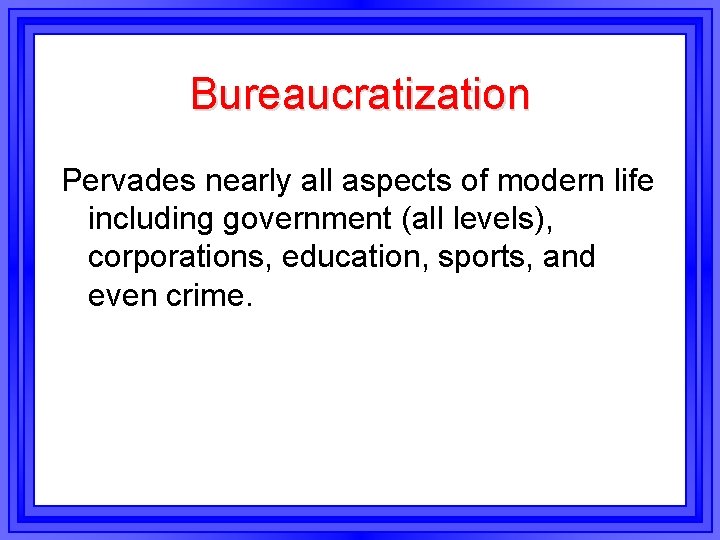 Bureaucratization

Pervades nearly all aspects of modern life including government (all levels), corporations, education, sports, and even crime.